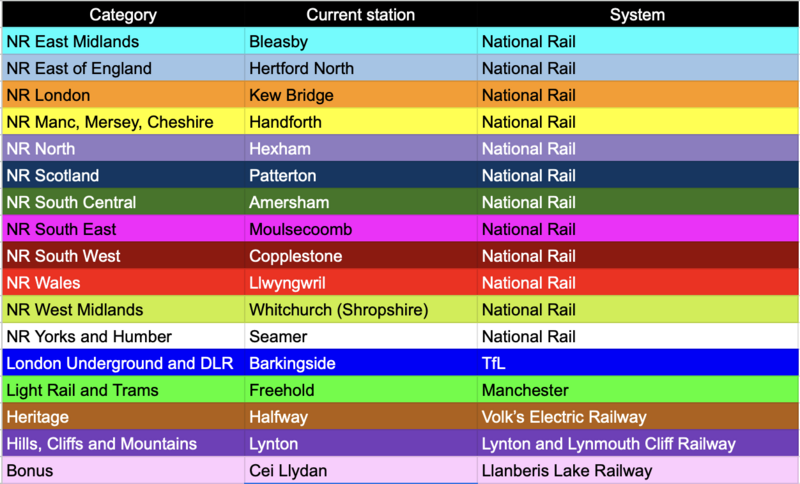 | Category | Current station | System |
|---|---|---|
| NR East Midlands | Bleasby | National Rail |
| NR East of England | Hertford North | National Rail |
| NR London | Kew Bridge | National Rail |
| NR Manc, Mersey, Cheshire | Handforth | National Rail |
| NR North | Hexham | National Rail |
| NR Scotland | Patterton | National Rail |
| NR South Central | Amersham | National Rail |
| NR South East | Moulsecoomb | National Rail |
| NR South West | Copplestone | National Rail |
| NR Wales | Llwyngwril | National Rail |
| NR West Midlands | Whitchurch (Shropshire) | National Rail |
| NR Yorks and Humber | Seamer | National Rail |
| London Underground and DLR | Barkingside | TfL |
| Light Rail and Trams | Freehold | Manchester |
| Heritage | Halfway | Volk's Electric Railway |
| Hills, Cliffs and Mountains | Lynton | Lynton and Lynmouth Cliff Railway |
| Bonus | Cei Llydan | Llanberis Lake Railway |